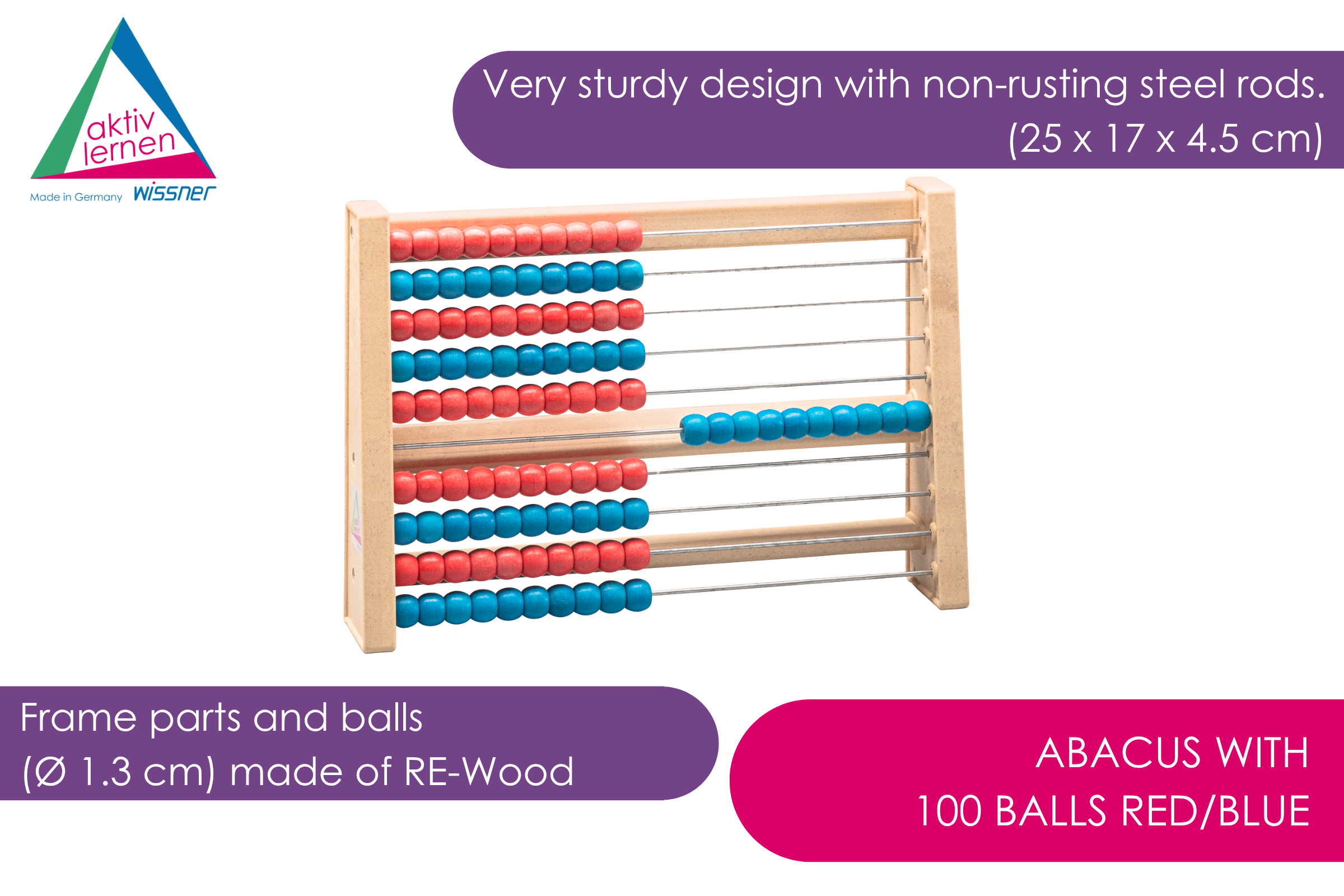 aktiv lernen

Made in Germany wissner

Very sturdy design with non-rusting steel rods. (25 x 17 x 4.5 cm)

Frame parts and balls (Ø 1.3 cm) made of RE-Wood

ABACUS WITH 100 BALLS RED/BLUE